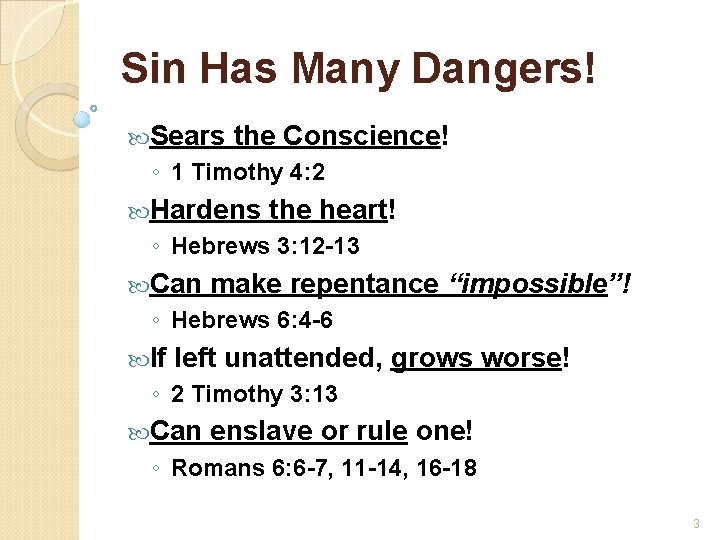 Sin Has Many Dangers!

Sears the Conscience!
◦ 1 Timothy 4:2

Hardens the heart!
◦ Hebrews 3:12-13

Can make repentance "impossible"!
◦ Hebrews 6:4-6

If left unattended, grows worse!
◦ 2 Timothy 3:13

Can enslave or rule one!
◦ Romans 6:6-7, 11-14, 16-18

3